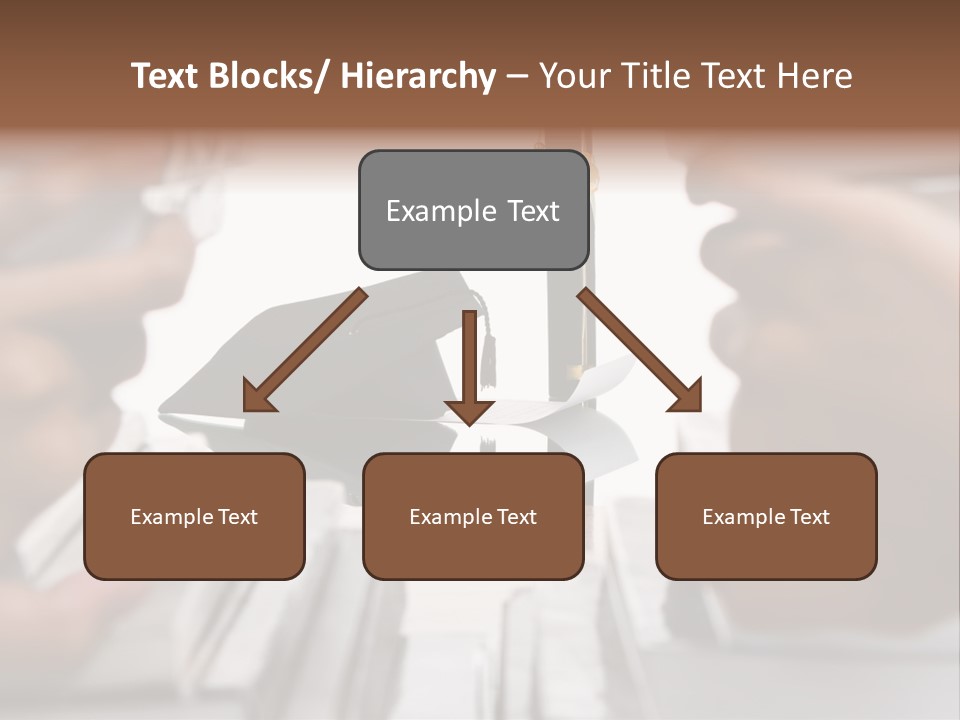 Text Blocks/ Hierarchy – Your Title Text Here

Example Text

Example Text

Example Text

Example Text